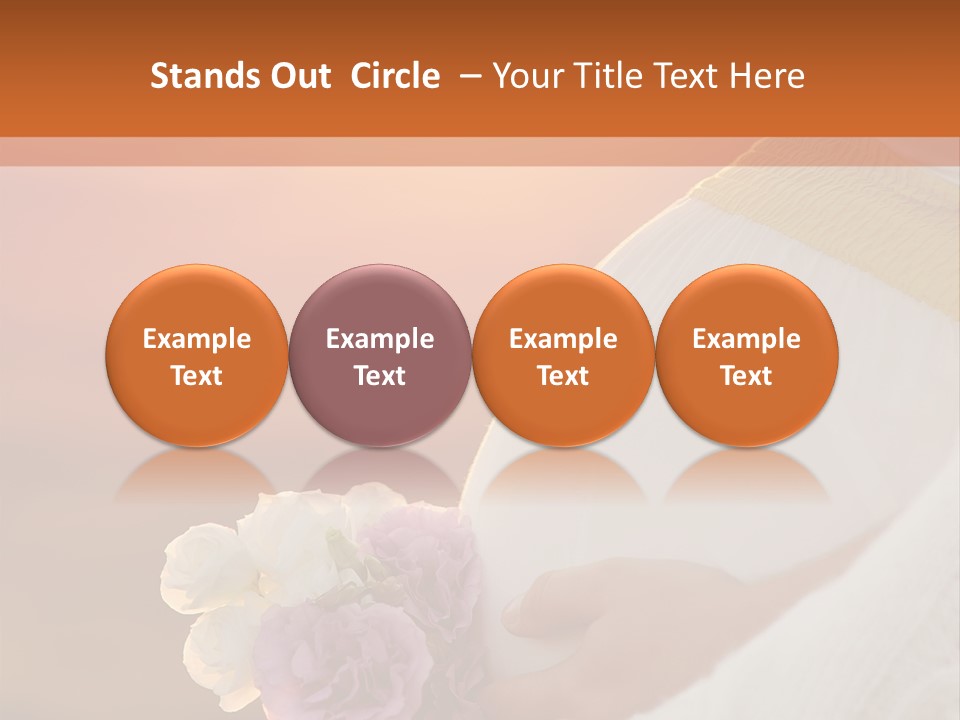 Stands Out Circle – Your Title Text Here

Example Text

Example Text

Example Text

Example Text